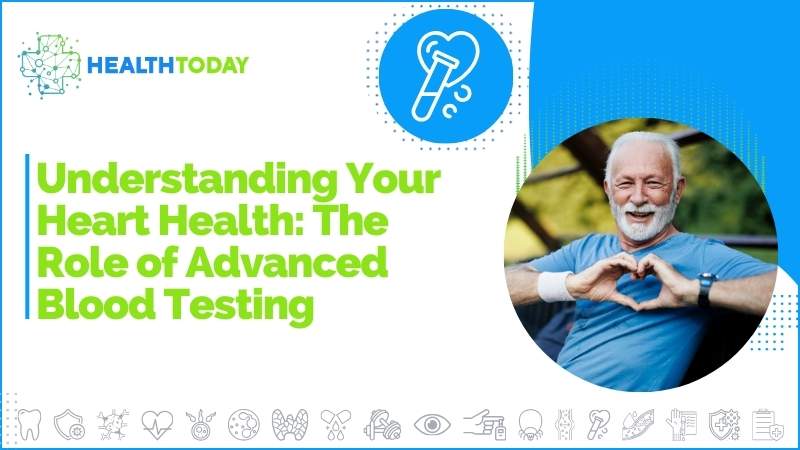 HEALTHTODAY

Understanding Your Heart Health: The Role of Advanced Blood Testing